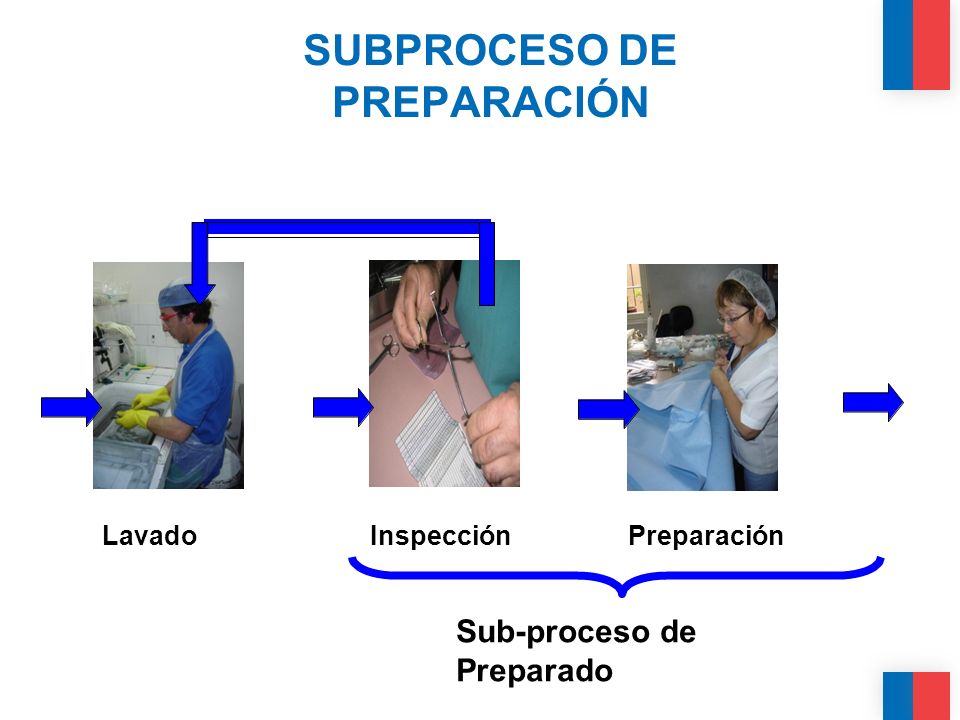 SUBPROCESO DE PREPARACIÓN

Lavado

Inspección

Preparación

Sub-proceso de Preparado